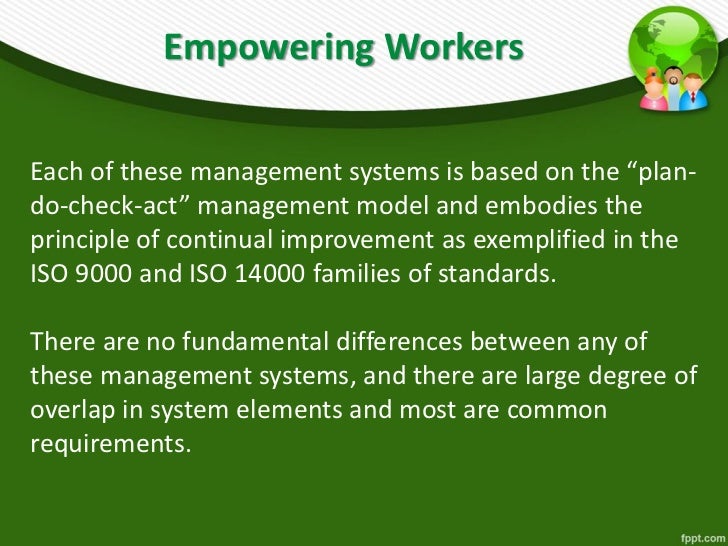 Empowering Workers

Each of these management systems is based on the “plan-do-check-act” management model and embodies the principle of continual improvement as exemplified in the ISO 9000 and ISO 14000 families of standards.

There are no fundamental differences between any of these management systems, and there are large degree of overlap in system elements and most are common requirements.

fppt.com